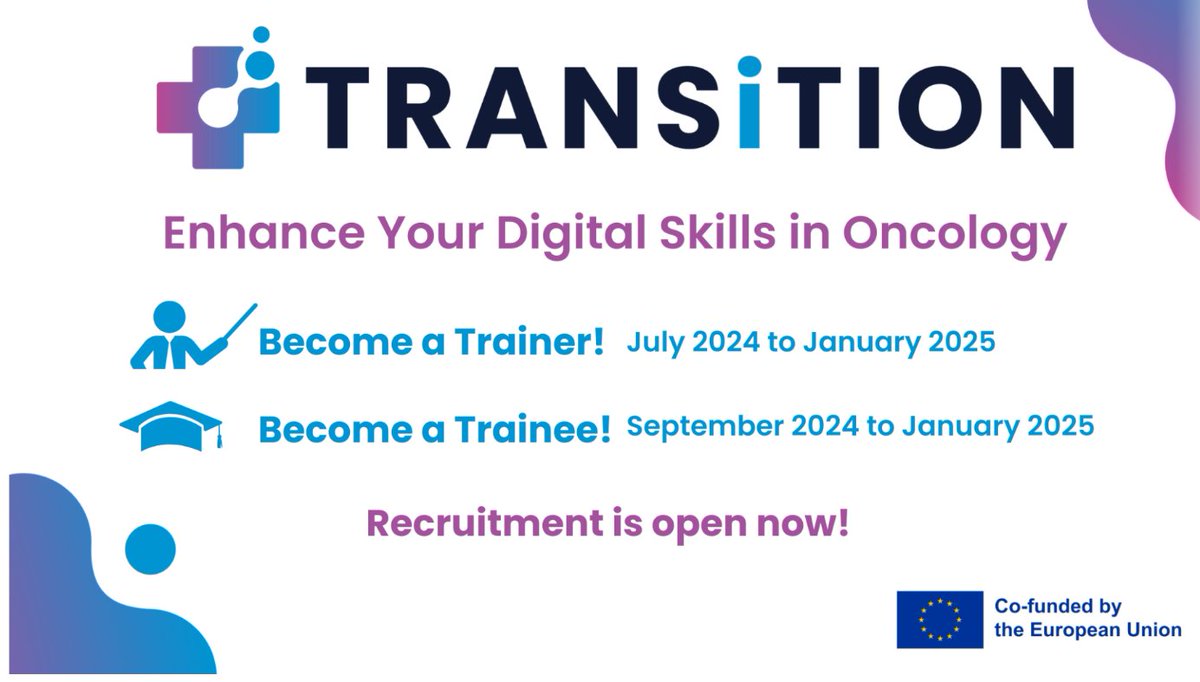 TRANSiTION

Enhance Your Digital Skills in Oncology

Become a Trainer! July 2024 to January 2025

Become a Trainee! September 2024 to January 2025

Recruitment is open now!

Co-funded by the European Union